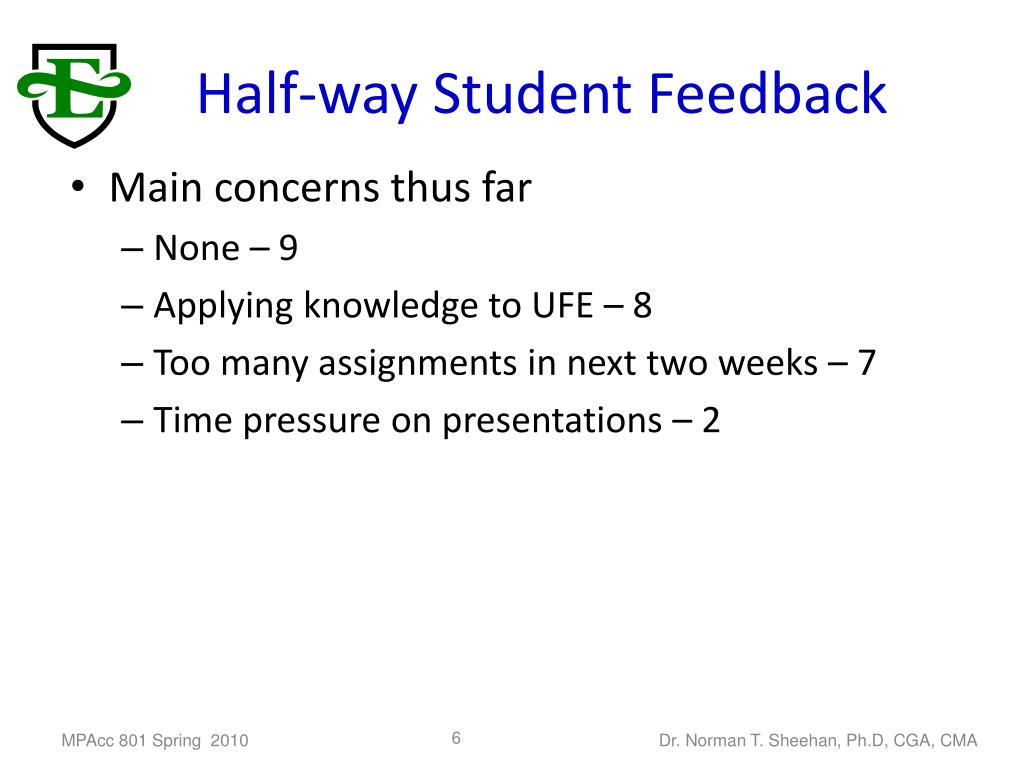 E

Half-way Student Feedback

• Main concerns thus far
– None – 9
– Applying knowledge to UFE – 8
– Too many assignments in next two weeks – 7
– Time pressure on presentations – 2

MPAcc 801 Spring 2010

6

Dr. Norman T. Sheehan, Ph.D, CGA, CMA